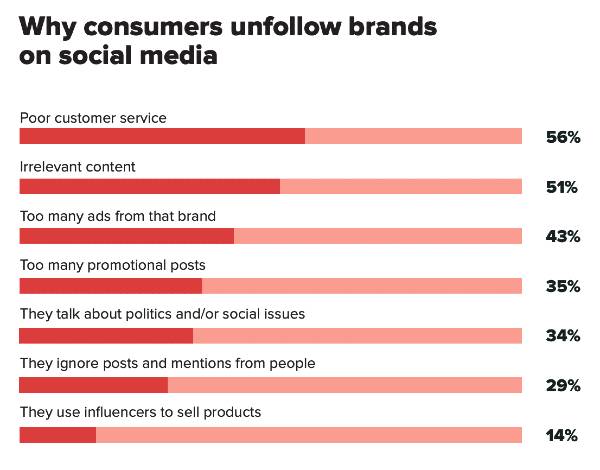 Why consumers unfollow brands on social media

Poor customer service
56%

Irrelevant content
51%

Too many ads from that brand
43%

Too many promotional posts
35%

They talk about politics and/or social issues
34%

They ignore posts and mentions from people
29%

They use influencers to sell products
14%